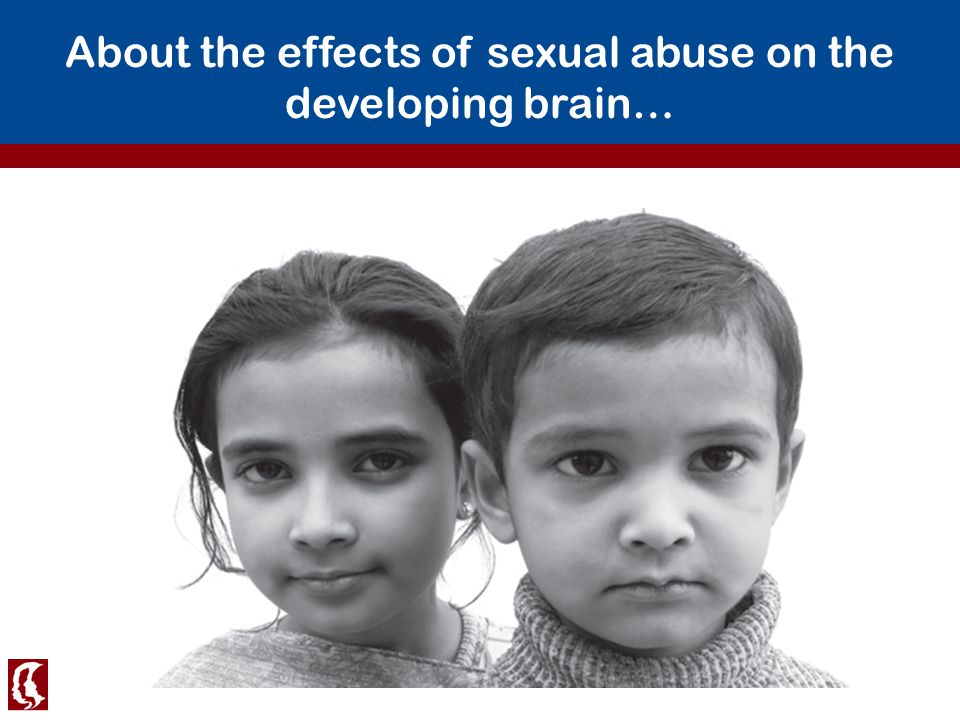 About the effects of sexual abuse on the developing brain…